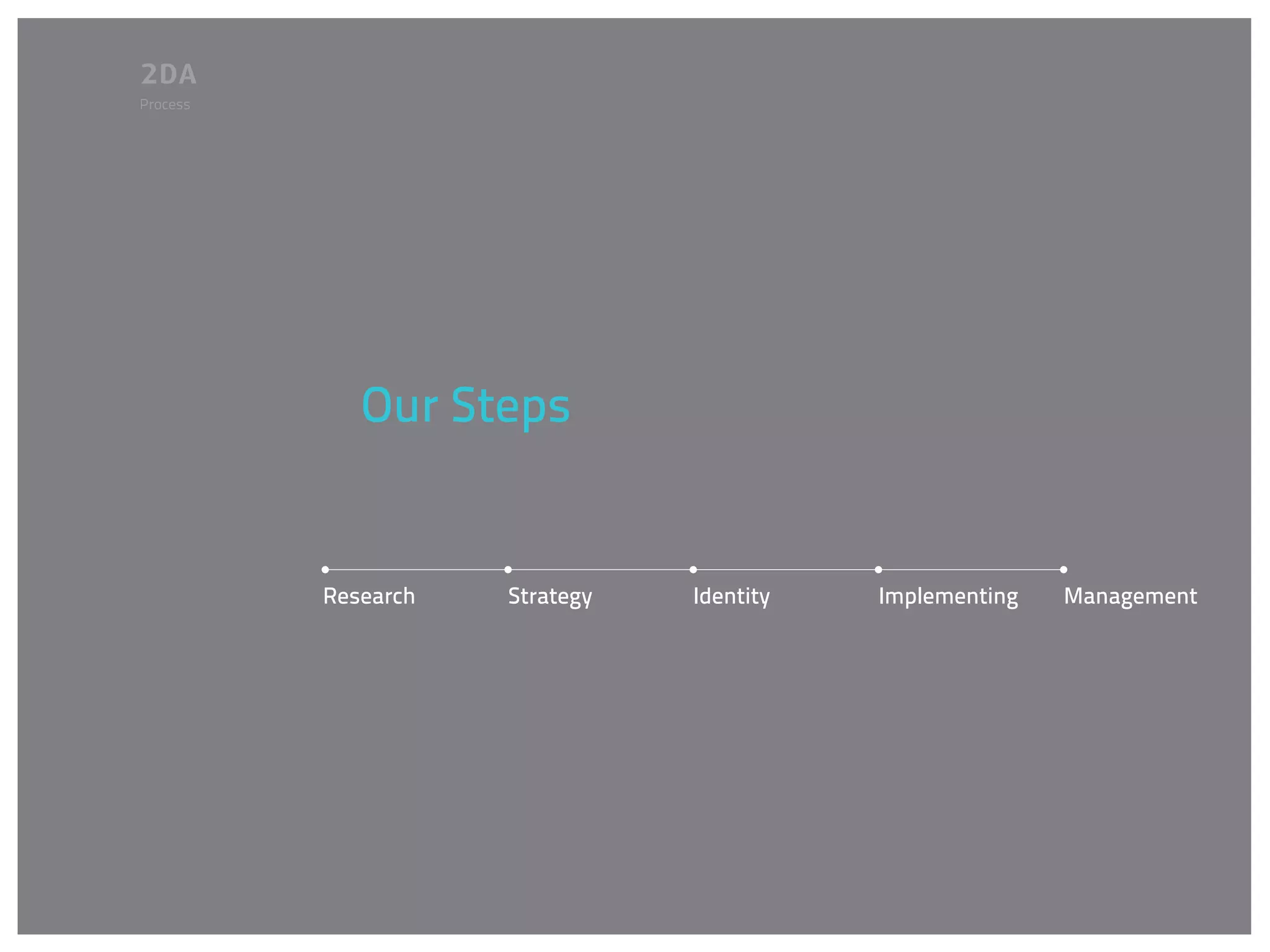 2DA
Process

Our Steps

Research Strategy Identity Implementing Management